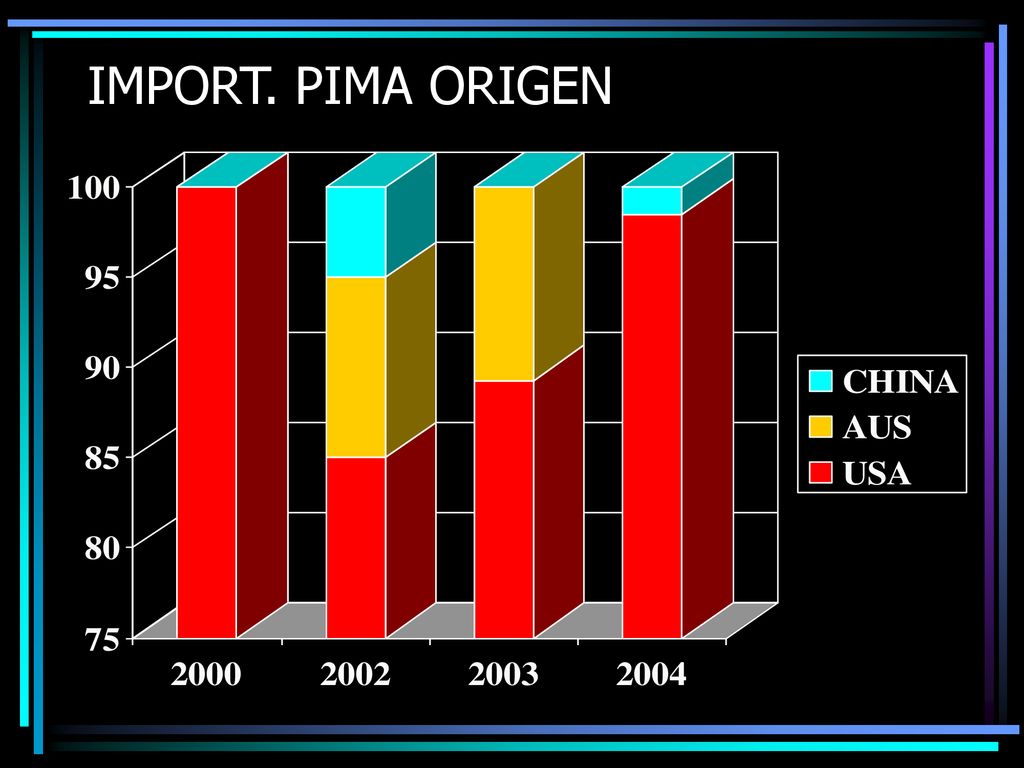 IMPORT. PIMA ORIGEN

100
95
90
85
80
75

2000
2002
2003
2004

CHINA
AUS
USA